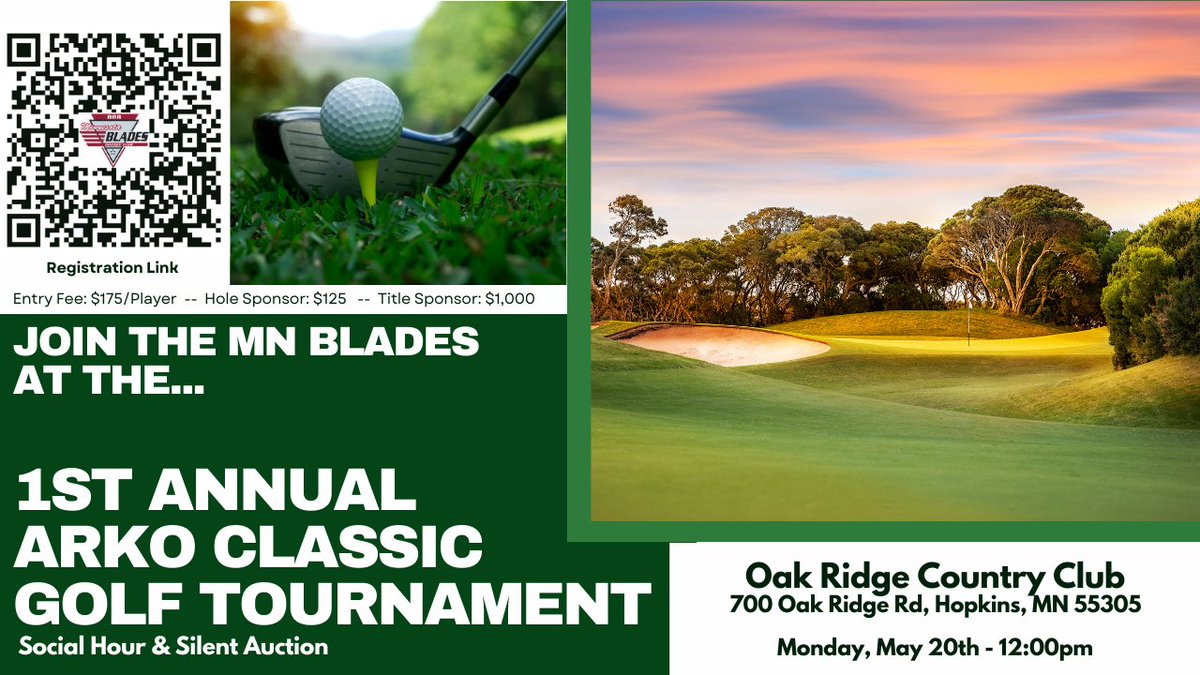 AAA
BLADES

Registration Link

Entry Fee: $175/Player -- Hole Sponsor: $125 -- Title Sponsor: $1,000

JOIN THE MN BLADES AT THE...

1ST ANNUAL ARKO CLASSIC GOLF TOURNAMENT

Social Hour & Silent Auction

Oak Ridge Country Club
700 Oak Ridge Rd, Hopkins, MN 55305

Monday, May 20th - 12:00pm